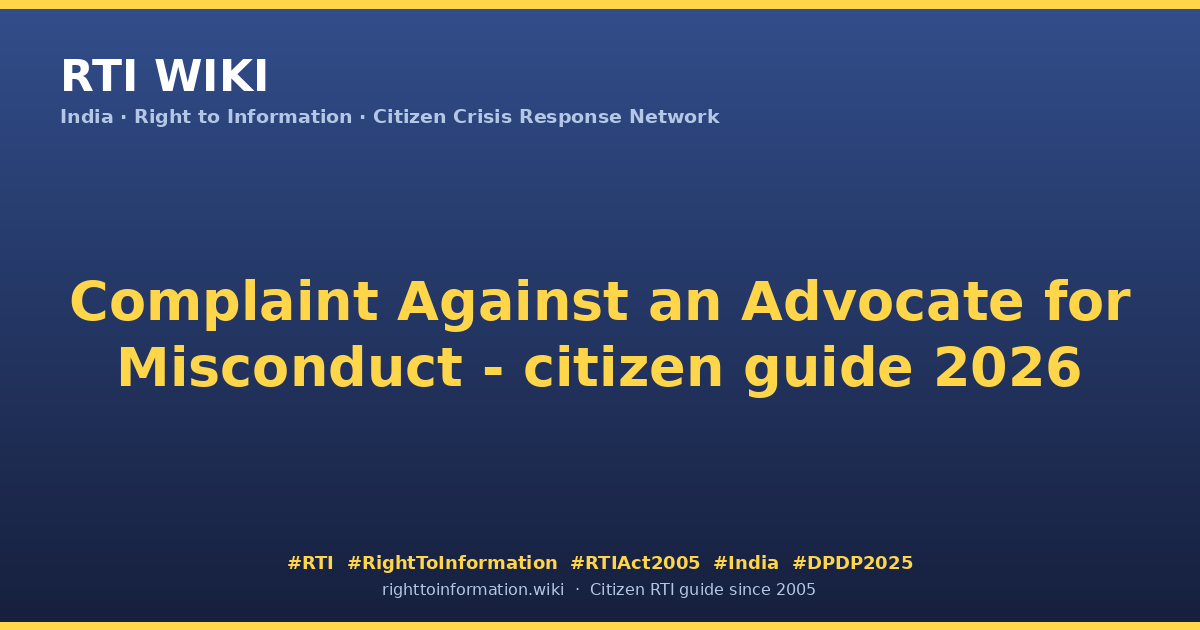 RTI WIKI
India · Right to Information · Citizen Crisis Response Network

Complaint Against an Advocate for Misconduct - citizen guide 2026

#RTI #RightToInformation #RTIAct2005 #India #DPDP2025
righttoinformation.wiki · Citizen RTI guide since 2005